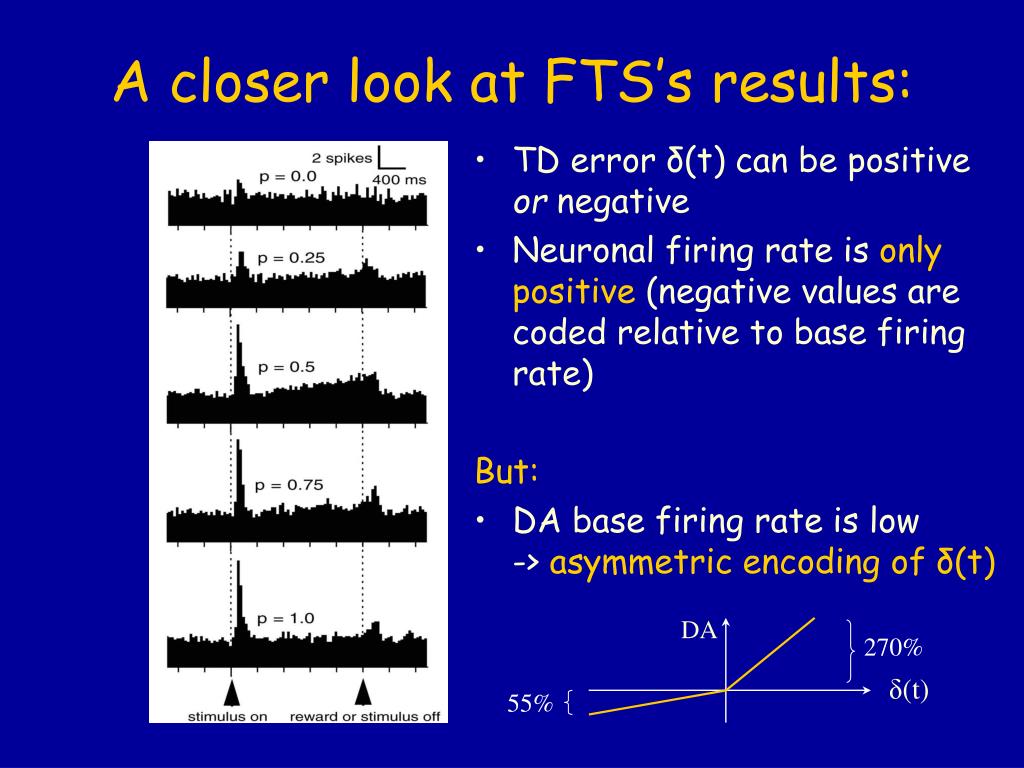 A closer look at FTS's results:

2 spikes
400 ms
p = 0.0
p = 0.25
p = 0.5
p = 0.75
p = 1.0
stimulus on
reward or stimulus off

• TD error δ(t) can be positive or negative

• Neuronal firing rate is only positive (negative values are coded relative to base firing rate)

But:

• DA base firing rate is low -> asymmetric encoding of δ(t)

DA
270%
δ(t)
55%